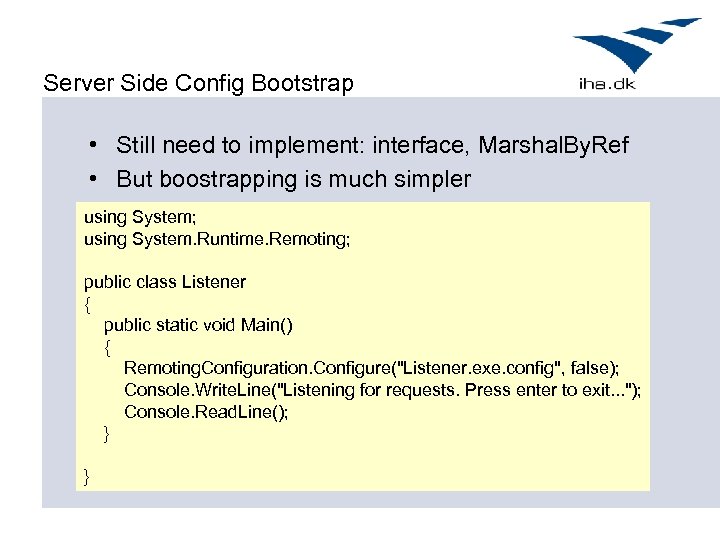 iha.dk

Server Side Config Bootstrap

• Still need to implement: interface, MarshalByRef
• But boostrapping is much simpler

using System;
using System.Runtime.Remoting;

public class Listener
{
public static void Main()
{
RemotingConfiguration.Configure("Listener.exe.config", false);
Console.WriteLine("Listening for requests. Press enter to exit...");
Console.ReadLine();
}

}